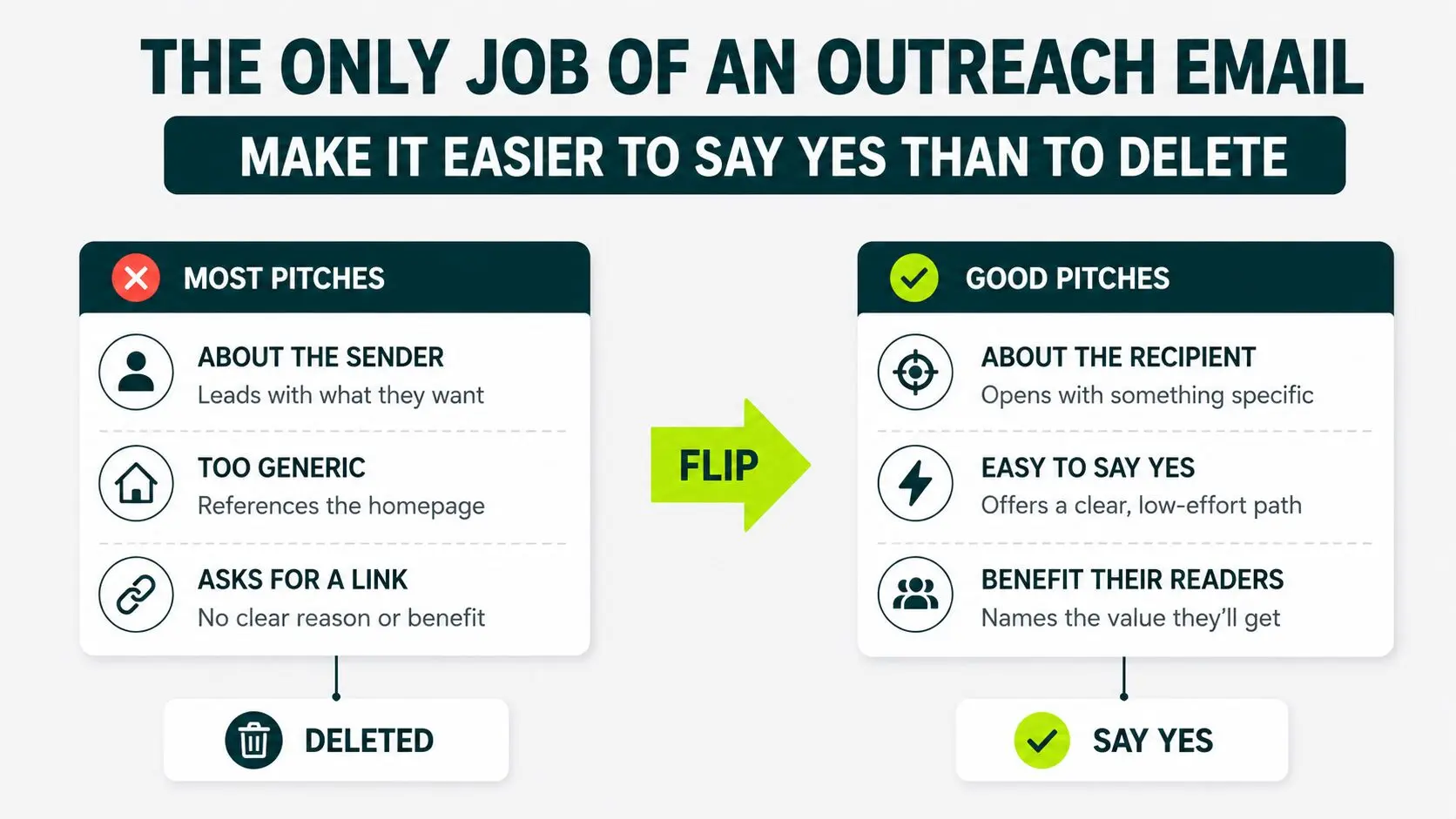 THE ONLY JOB OF AN OUTREACH EMAIL

MAKE IT EASIER TO SAY YES THAN TO DELETE

MOST PITCHES

ABOUT THE SENDER
Leads with what they want

TOO GENERIC
References the homepage

ASKS FOR A LINK
No clear reason or benefit

DELETED

FLIP

GOOD PITCHES

ABOUT THE RECIPIENT
Opens with something specific

EASY TO SAY YES
Offers a clear, low-effort path

BENEFIT THEIR READERS
Names the value they'll get

SAY YES